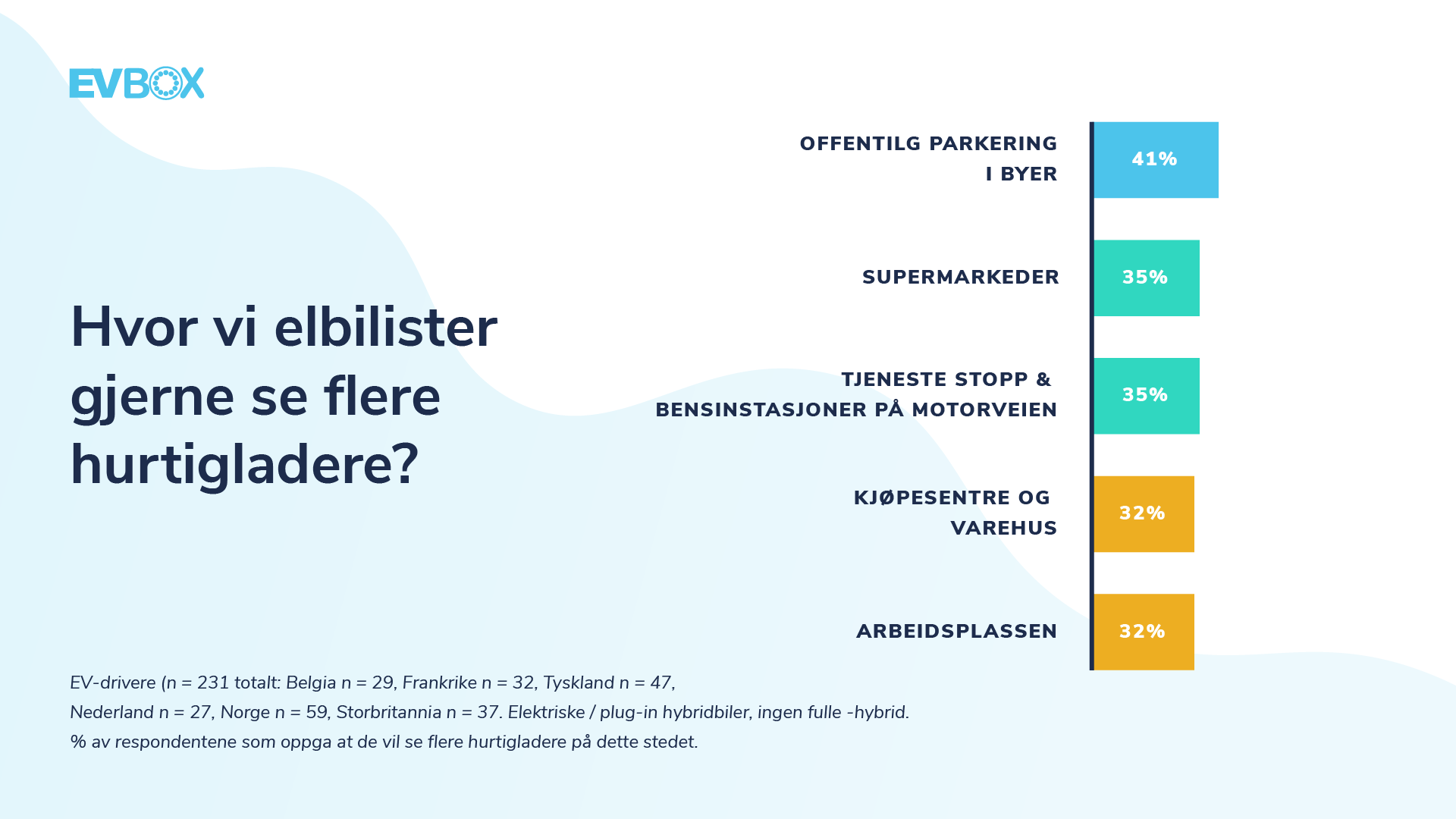 EVBOX

Hvor vi elbilister gjerne se flere hurtigladere?

OFFENTILG PARKERING I BYER 41%

SUPERMARKEDER 35%

TJENESTE STOPP & BENSINSTASJONER PÅ MOTORVEIEN 35%

KJØPESENTRE OG VAREHUS 32%

ARBEIDSPLASSEN 32%

EV-drivere (n = 231 totalt: Belgia n = 29, Frankrike n = 32, Tyskland n = 47, Nederland n = 27, Norge n = 59, Storbritannia n = 37. Elektriske / plug-in hybridbiler, ingen fulle -hybrid.
% av respondentene som oppga at de vil se flere hurtigladere på dette stedet.